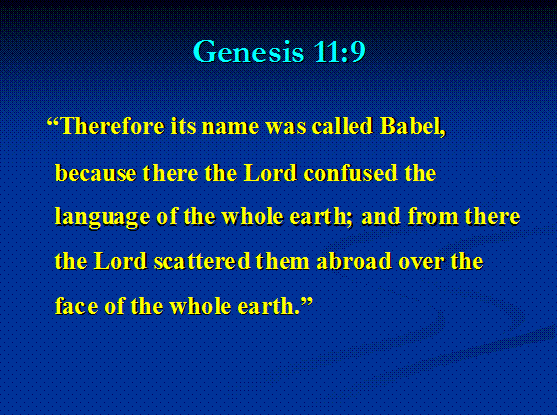 Genesis 11:9

“Therefore its name was called Babel, because there the Lord confused the language of the whole earth; and from there the Lord scattered them abroad over the face of the whole earth.”